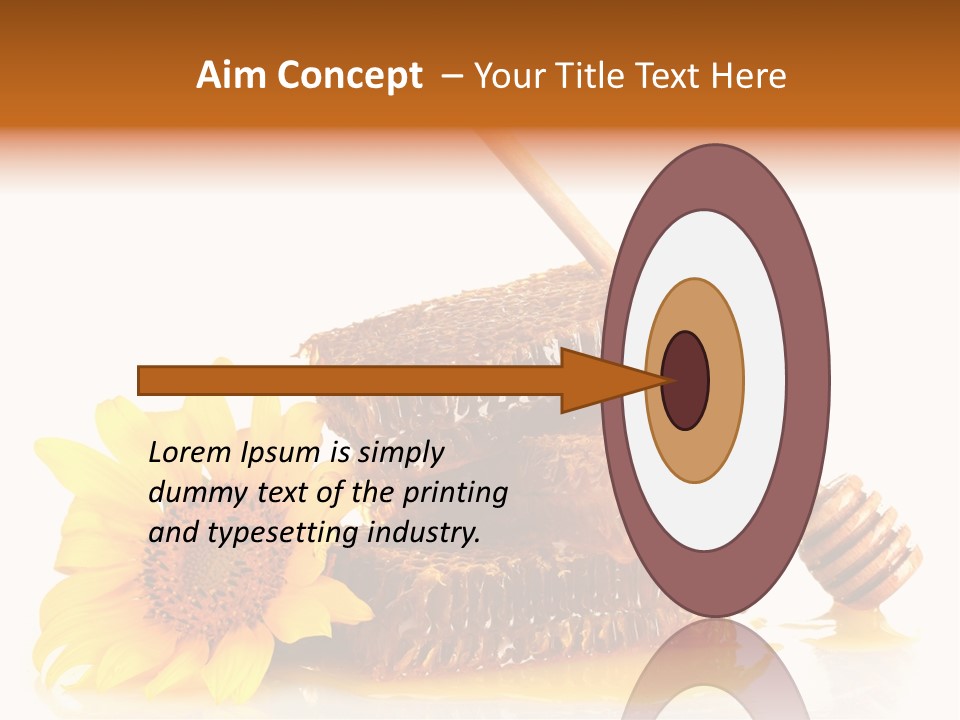 Aim Concept – Your Title Text Here

Lorem Ipsum is simply dummy text of the printing and typesetting industry.